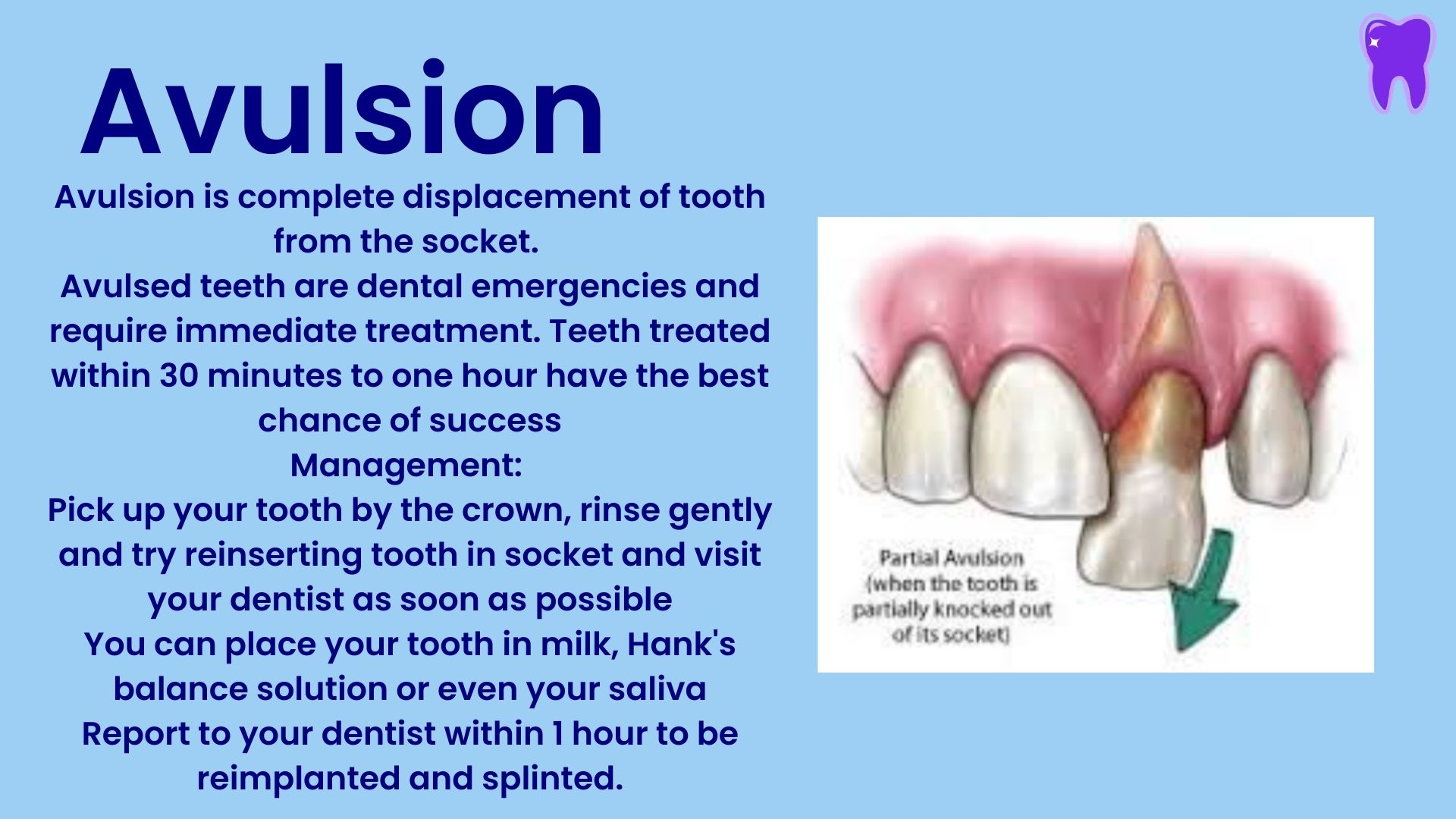 Avulsion

Avulsion is complete displacement of tooth from the socket.
Avulsed teeth are dental emergencies and require immediate treatment. Teeth treated within 30 minutes to one hour have the best chance of success
Management:
Pick up your tooth by the crown, rinse gently and try reinserting tooth in socket and visit your dentist as soon as possible
You can place your tooth in milk, Hank's balance solution or even your saliva
Report to your dentist within 1 hour to be reimplanted and splinted.

Partial Avulsion (when the tooth is partially knocked out of its socket)